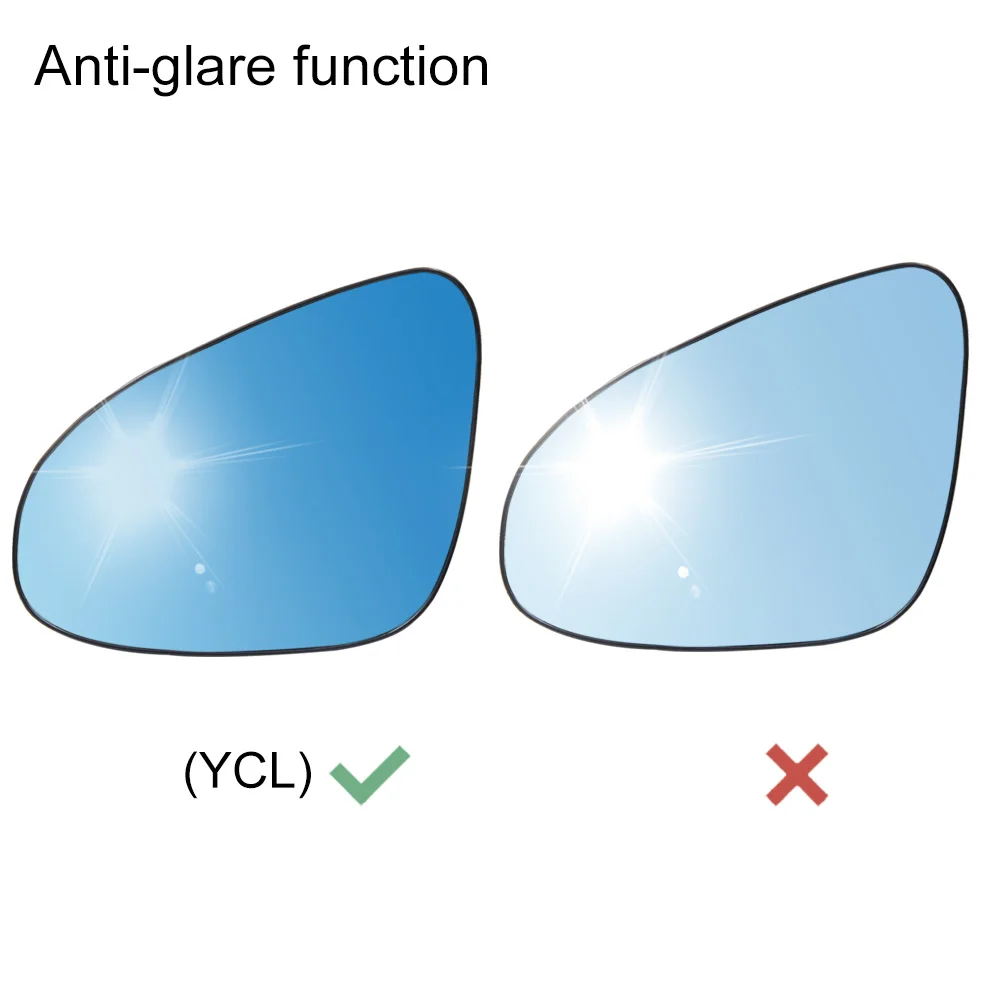 Anti-glare function

(YCL) ✓

✗